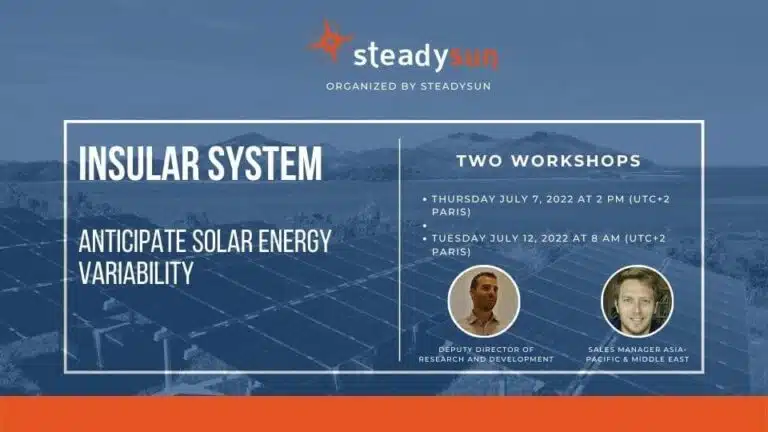 steadysun

ORGANIZED BY STEADYSUN

INSULAR SYSTEM

ANTICIPATE SOLAR ENERGY VARIABILITY

TWO WORKSHOPS

• THURSDAY JULY 7, 2022 AT 2 PM (UTC+2 PARIS)
•
• TUESDAY JULY 12, 2022 AT 8 AM (UTC+2 PARIS)

DEPUTY DIRECTOR OF RESEARCH AND DEVELOPMENT

SALES MANAGER ASIA-PACIFIC & MIDDLE EAST